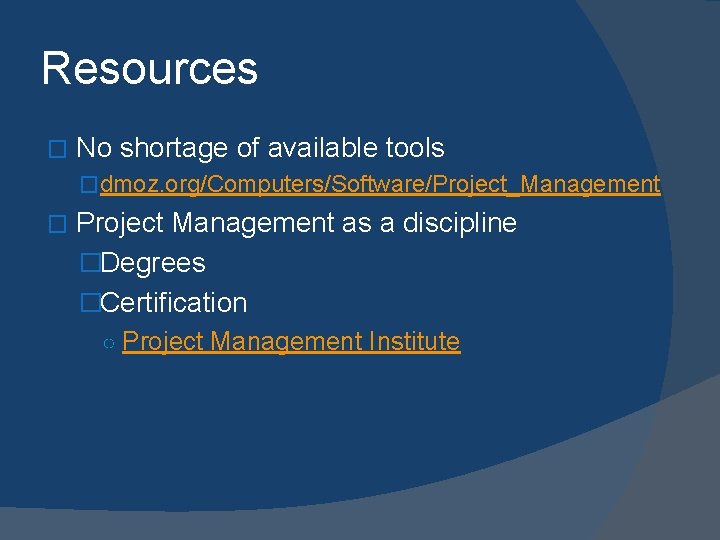 Resources

No shortage of available tools

dmoz.org/Computers/Software/Project_Management

Project Management as a discipline

Degrees

Certification

Project Management Institute